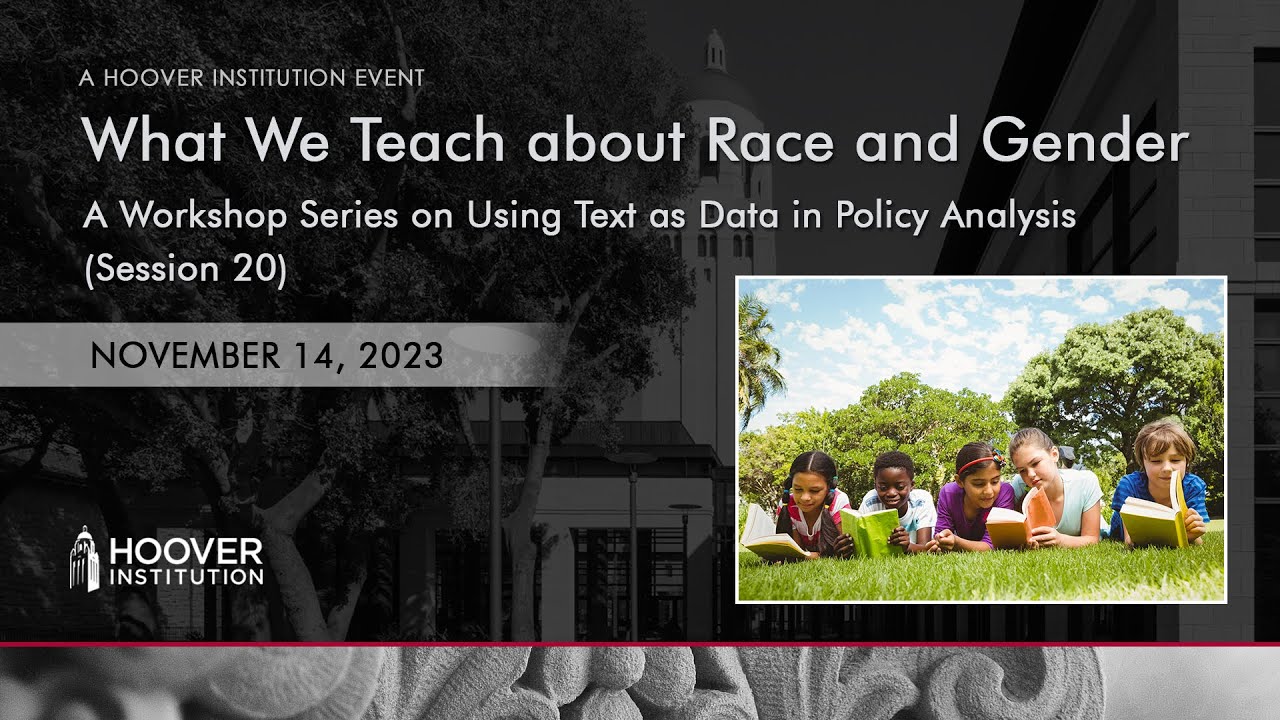 A HOOVER INSTITUTION EVENT

What We Teach about Race and Gender

A Workshop Series on Using Text as Data in Policy Analysis (Session 20)

NOVEMBER 14, 2023

HOOVER INSTITUTION